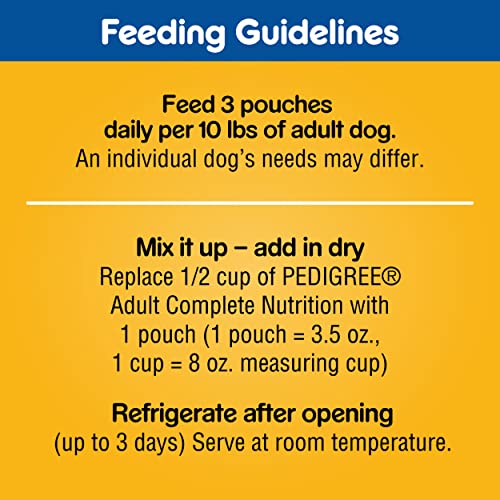 Feeding Guidelines

Feed 3 pouches daily per 10 lbs of adult dog.
An individual dog's needs may differ.

Mix it up – add in dry
Replace 1/2 cup of PEDIGREE® Adult Complete Nutrition with 1 pouch (1 pouch = 3.5 oz., 1 cup = 8 oz. measuring cup)

Refrigerate after opening
(up to 3 days) Serve at room temperature.